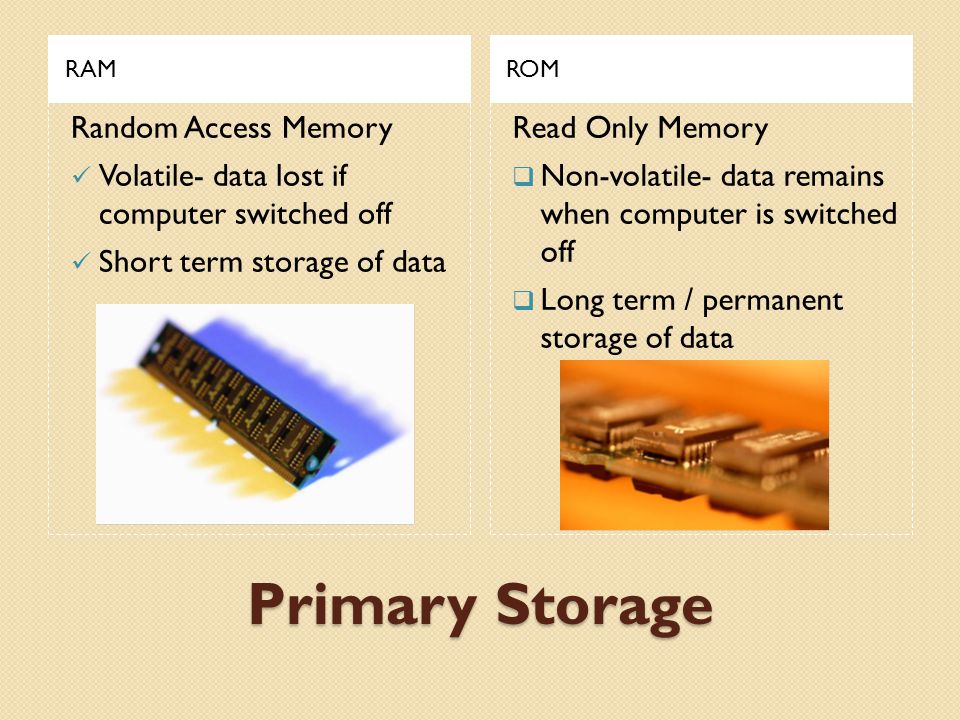 RAM

Random Access Memory

✓ Volatile- data lost if computer switched off

✓ Short term storage of data

ROM

Read Only Memory

❑ Non-volatile- data remains when computer is switched off

❑ Long term / permanent storage of data

Primary Storage